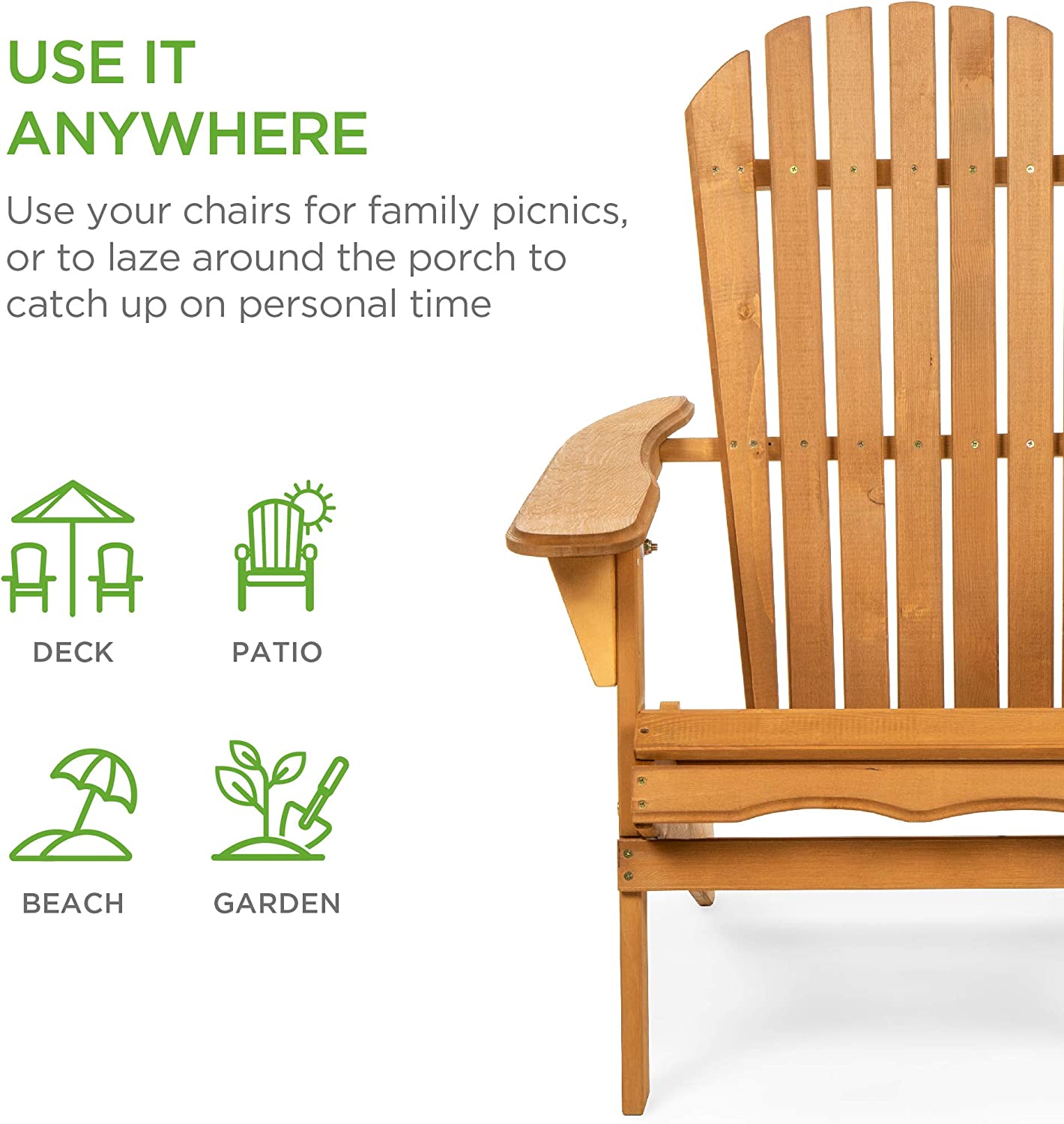 USE IT ANYWHERE

Use your chairs for family picnics, or to laze around the porch to catch up on personal time

DECK

PATIO

BEACH

GARDEN